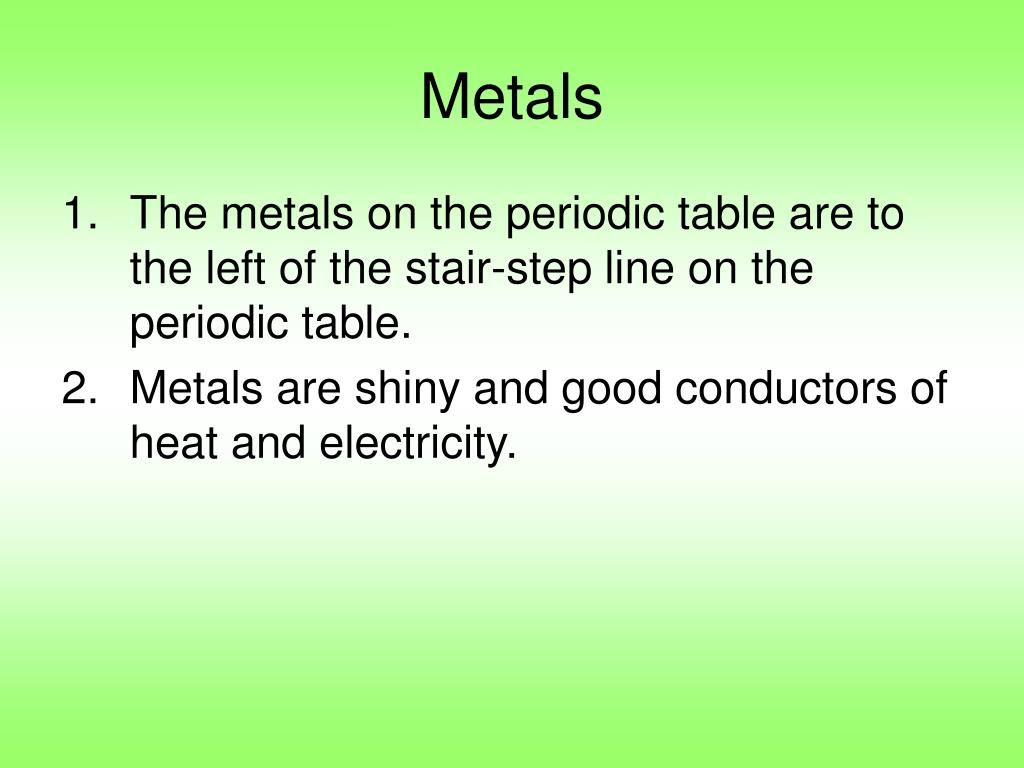 Metals

1. The metals on the periodic table are to the left of the stair-step line on the periodic table.
2. Metals are shiny and good conductors of heat and electricity.